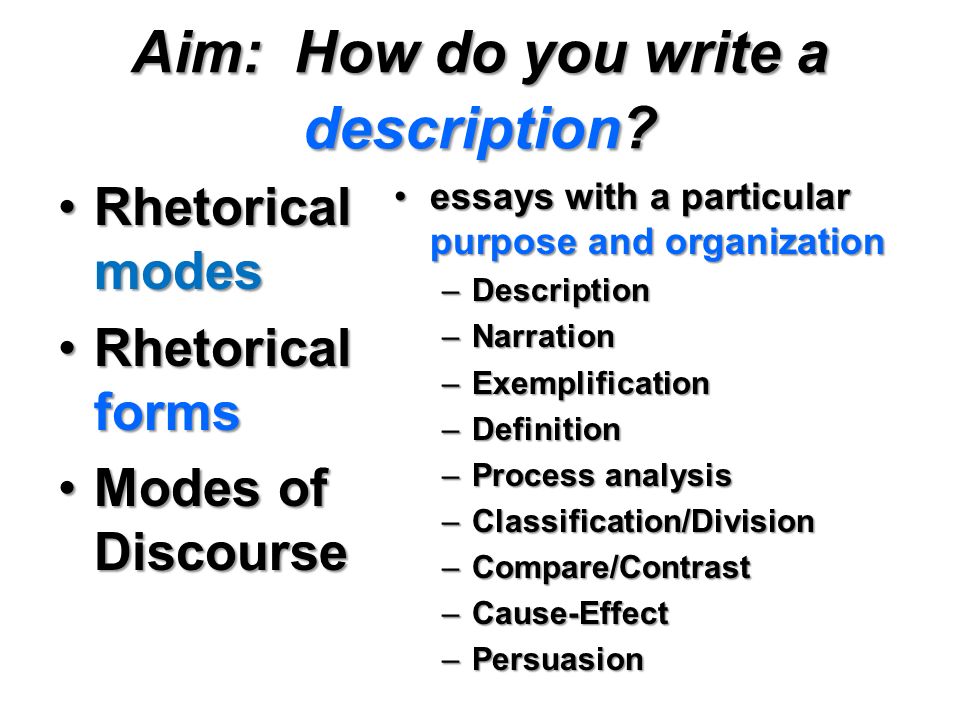 Aim: How do you write a description?

• Rhetorical modes
• Rhetorical forms
• Modes of Discourse

• essays with a particular purpose and organization
– Description
– Narration
– Exemplification
– Definition
– Process analysis
– Classification/Division
– Compare/Contrast
– Cause-Effect
– Persuasion